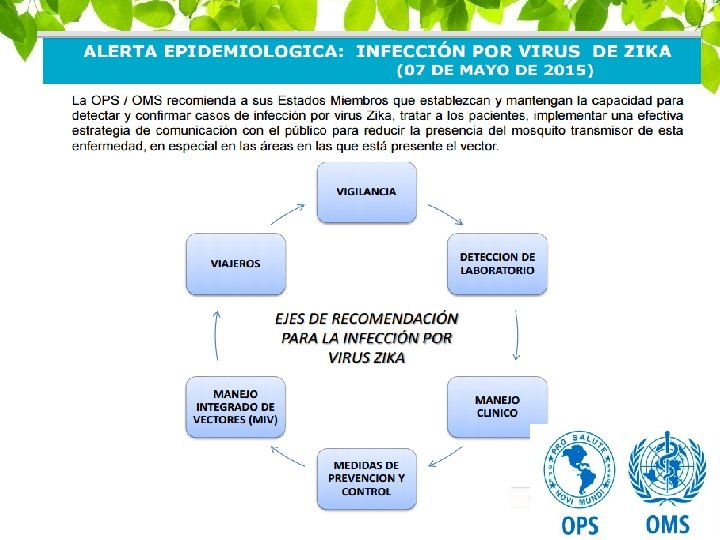 ALERTA EPIDEMIOLOGICA: INFECCIÓN POR VIRUS DE ZIKA
(07 DE MAYO DE 2015)

La OPS / OMS recomienda a sus Estados Miembros que establezcan y mantengan la capacidad para detectar y confirmar casos de infección por virus Zika, tratar a los pacientes, implementar una efectiva estrategia de comunicación con el público para reducir la presencia del mosquito transmisor de esta enfermedad, en especial en las áreas en las que está presente el vector.

VIGILANCIA

DETECCION DE LABORATORIO

MANEJO CLINICO

MEDIDAS DE PREVENCION Y CONTROL

MANEJO INTEGRADO DE VECTORES (MIV)

VIAJEROS

EJES DE RECOMENDACIÓN PARA LA INFECCIÓN POR VIRUS ZIKA

PRO SALUTE NOVI MUNDI

OPS

OMS